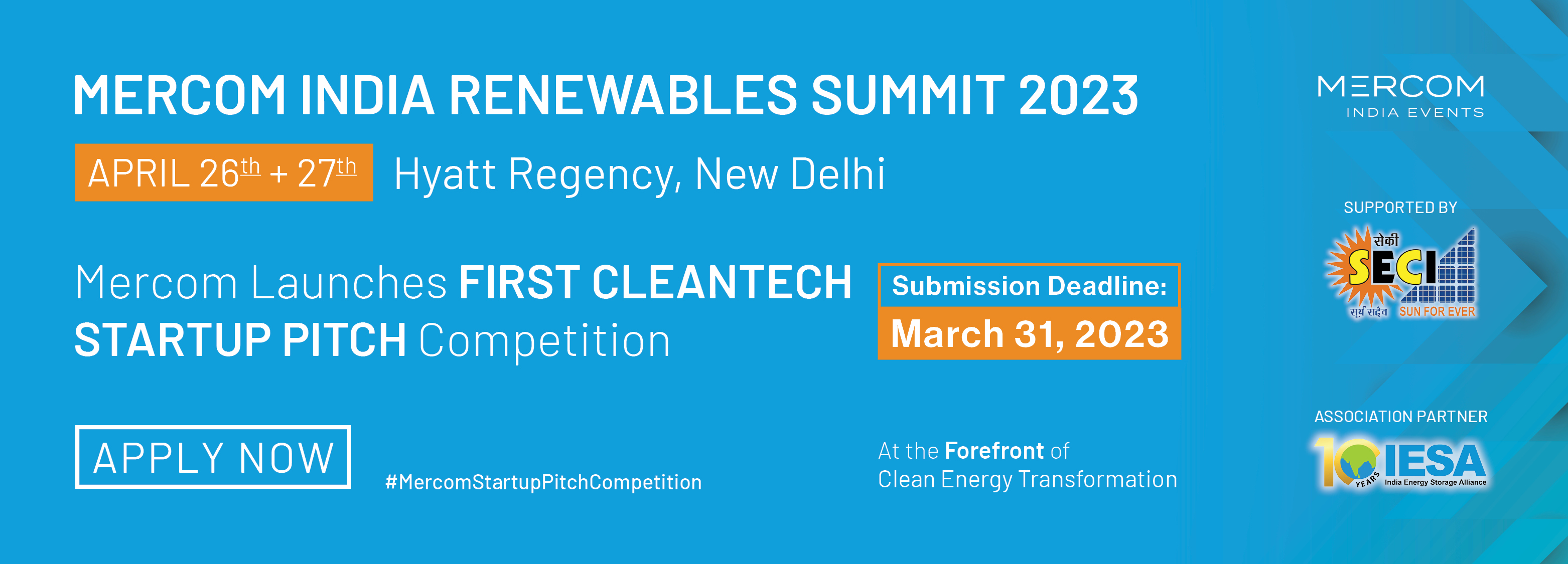 MERCOM INDIA RENEWABLES SUMMIT 2023

APRIL 26th + 27th Hyatt Regency, New Delhi

Mercom Launches FIRST CLEANTECH STARTUP PITCH Competition

Submission Deadline: March 31, 2023

APPLY NOW

#MercomStartupPitchCompetition

At the Forefront of Clean Energy Transformation

MERCOM INDIA EVENTS

SUPPORTED BY

सेकी SECI सूर्य सदैव SUN FOR EVER

ASSOCIATION PARTNER

10 YEARS IESA India Energy Storage Alliance